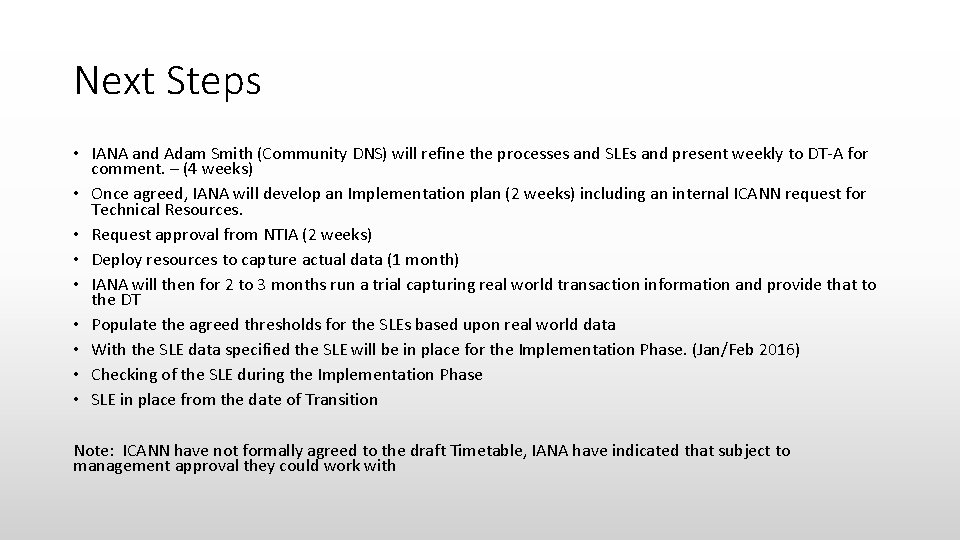 Next Steps

• IANA and Adam Smith (Community DNS) will refine the processes and SLEs and present weekly to DT-A for comment. – (4 weeks)
• Once agreed, IANA will develop an Implementation plan (2 weeks) including an internal ICANN request for Technical Resources.
• Request approval from NTIA (2 weeks)
• Deploy resources to capture actual data (1 month)
• IANA will then for 2 to 3 months run a trial capturing real world transaction information and provide that to the DT
• Populate the agreed thresholds for the SLEs based upon real world data
• With the SLE data specified the SLE will be in place for the Implementation Phase. (Jan/Feb 2016)
• Checking of the SLE during the Implementation Phase
• SLE in place from the date of Transition

Note: ICANN have not formally agreed to the draft Timetable, IANA have indicated that subject to management approval they could work with